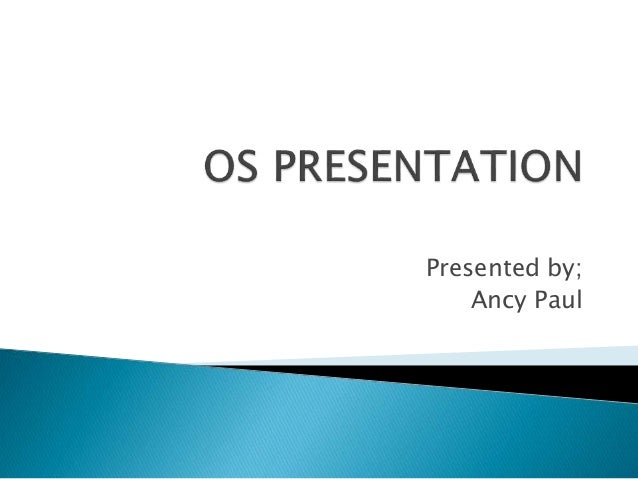 OS PRESENTATION

Presented by;
Ancy Paul